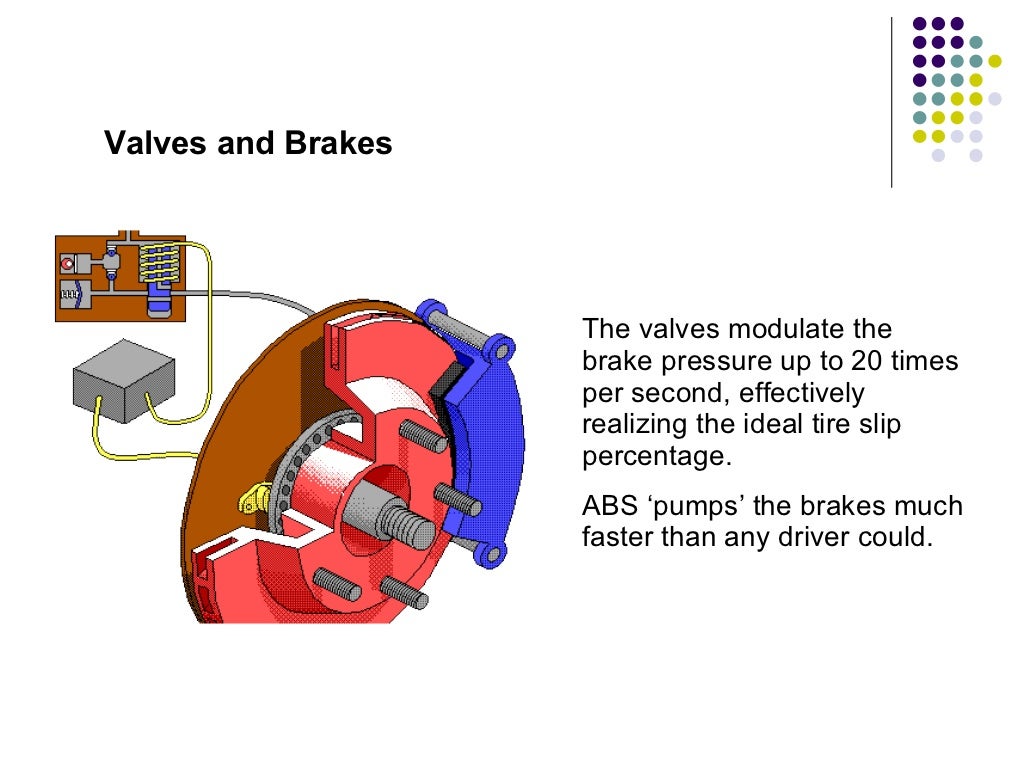 Valves and Brakes

The valves modulate the brake pressure up to 20 times per second, effectively realizing the ideal tire slip percentage.

ABS ‘pumps’ the brakes much faster than any driver could.